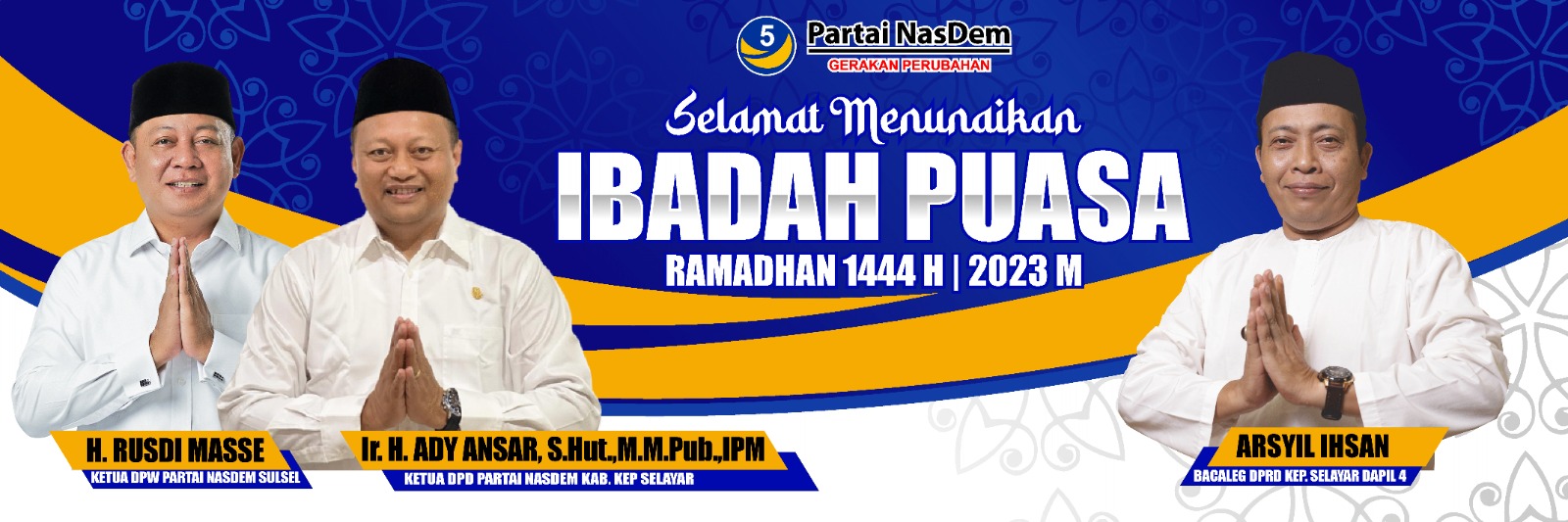 5 Partai NasDem
GERAKAN PERUBAHAN

Selamat Menunaikan
IBADAH PUASA
RAMADHAN 1444 H | 2023 M

H. RUSDI MASSE
KETUA DPW PARTAI NASDEM SULSEL

Ir. H. ADY ANSAR, S.Hut.,M.M.Pub.,IPM
KETUA DPD PARTAI NASDEM KAB. KEP SELAYAR

ARSYIL IHSAN
BACALEG DPRD KEP. SELAYAR DAPIL 4